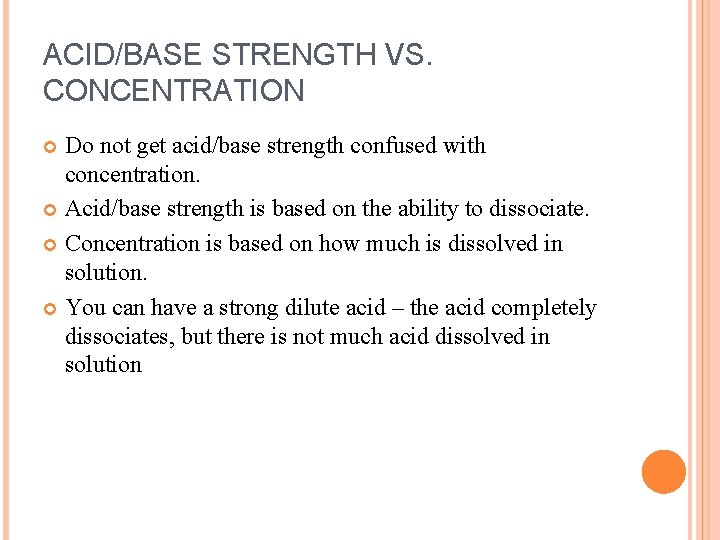 ACID/BASE STRENGTH VS. CONCENTRATION

Do not get acid/base strength confused with concentration.

Acid/base strength is based on the ability to dissociate.

Concentration is based on how much is dissolved in solution.

You can have a strong dilute acid – the acid completely dissociates, but there is not much acid dissolved in solution